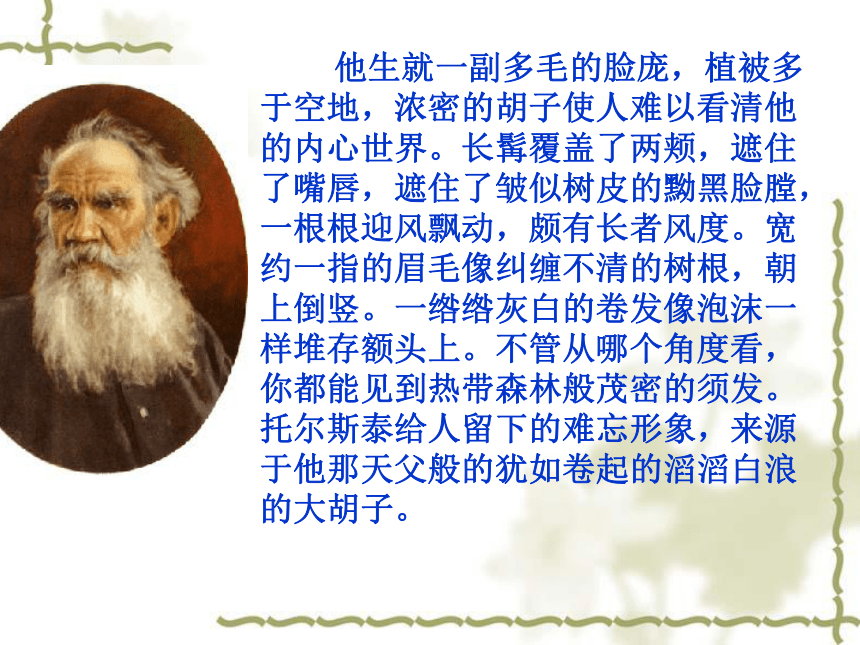 他生就一副多毛的脸庞，植被多于空地，浓密的胡子使人难以看清他的内心世界。长髯覆盖了两颊，遮住了嘴唇，遮住了皱似树皮的黝黑脸膛，一根根迎风飘动，颇有长者风度。宽约一指的眉毛像纠缠不清的树根，朝上倒竖。一绺绺灰白的卷发像泡沫一样堆存额头上。不管从哪个角度看，你都能见到热带森林般茂密的须发。托尔斯泰给人留下的难忘形象，来源于他那天父般的犹如卷起的滔滔白浪的大胡子。